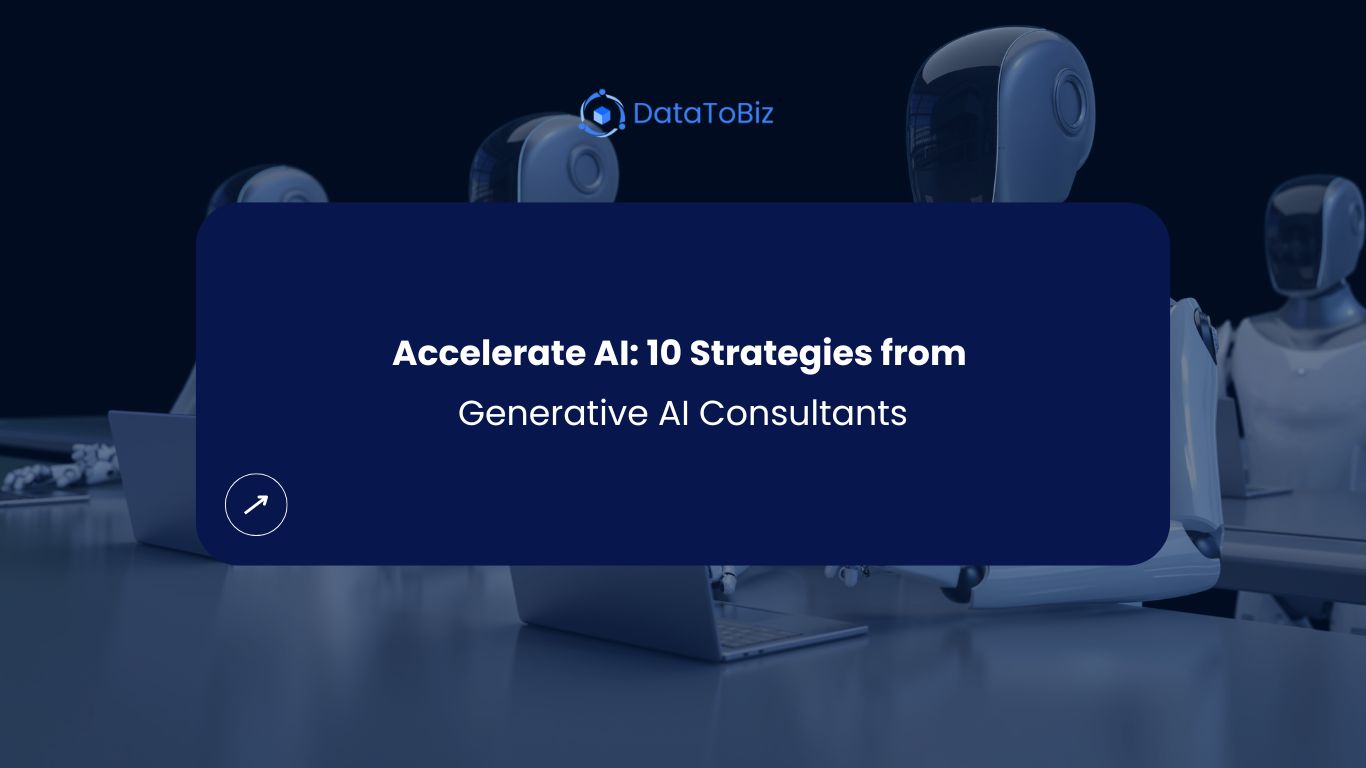 DataToBiz

Accelerate AI: 10 Strategies from
Generative AI Consultants